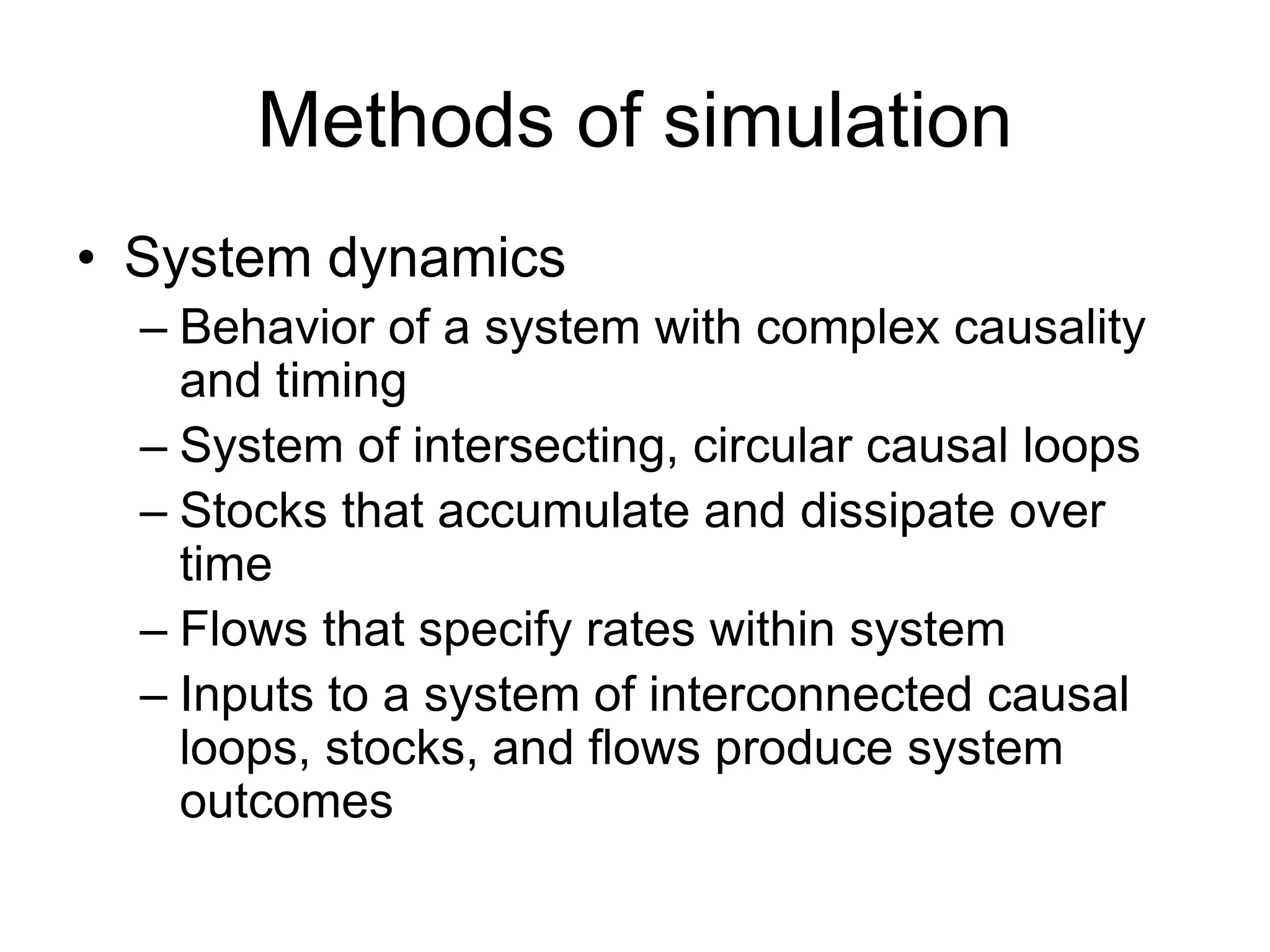 Methods of simulation

• System dynamics
– Behavior of a system with complex causality and timing
– System of intersecting, circular causal loops
– Stocks that accumulate and dissipate over time
– Flows that specify rates within system
– Inputs to a system of interconnected causal loops, stocks, and flows produce system outcomes